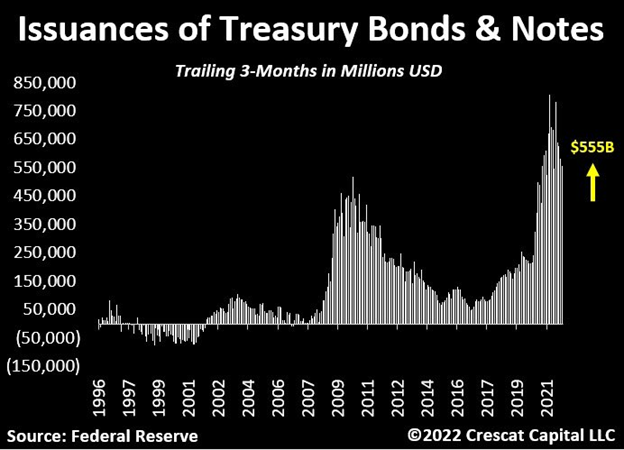 Issuances of Treasury Bonds & Notes

Trailing 3-Months in Millions USD

850,000
750,000
650,000
550,000
450,000
350,000
250,000
150,000
50,000
(50,000)
(150,000)

$555B

1996
1997
1999
2001
2002
2004
2006
2007
2009
2011
2012
2014
2016
2017
2019
2021

Source: Federal Reserve

©2022 Crescat Capital LLC